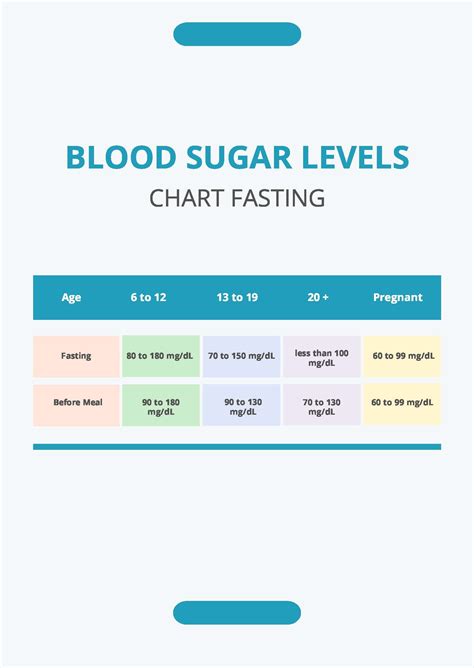 BLOOD SUGAR LEVELS
CHART FASTING

| Age | 6 to 12 | 13 to 19 | 20 + | Pregnant |
|---|---|---|---|---|
| Fasting | 80 to 180 mg/dL | 70 to 150 mg/dL | less than 100 mg/dL | 60 to 99 mg/dL |
| Before Meal | 90 to 180 mg/dL | 90 to 130 mg/dL | 70 to 130 mg/dL | 60 to 99 mg/dL |